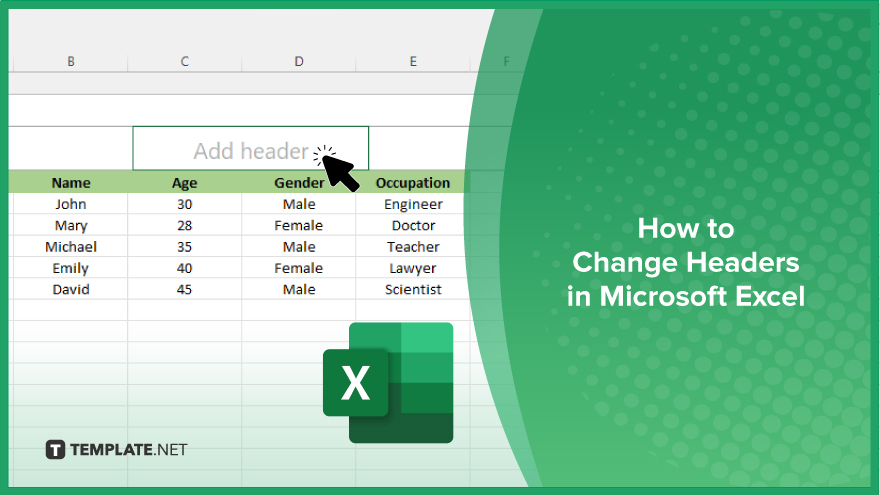 B C D E F

Add header

| Name | Age | Gender | Occupation |
|---|---|---|---|
| John | 30 | Male | Engineer |
| Mary | 28 | Female | Doctor |
| Michael | 35 | Male | Teacher |
| Emily | 40 | Female | Lawyer |
| David | 45 | Male | Scientist |

X

TEMPLATE.NET

How to Change Headers in Microsoft Excel